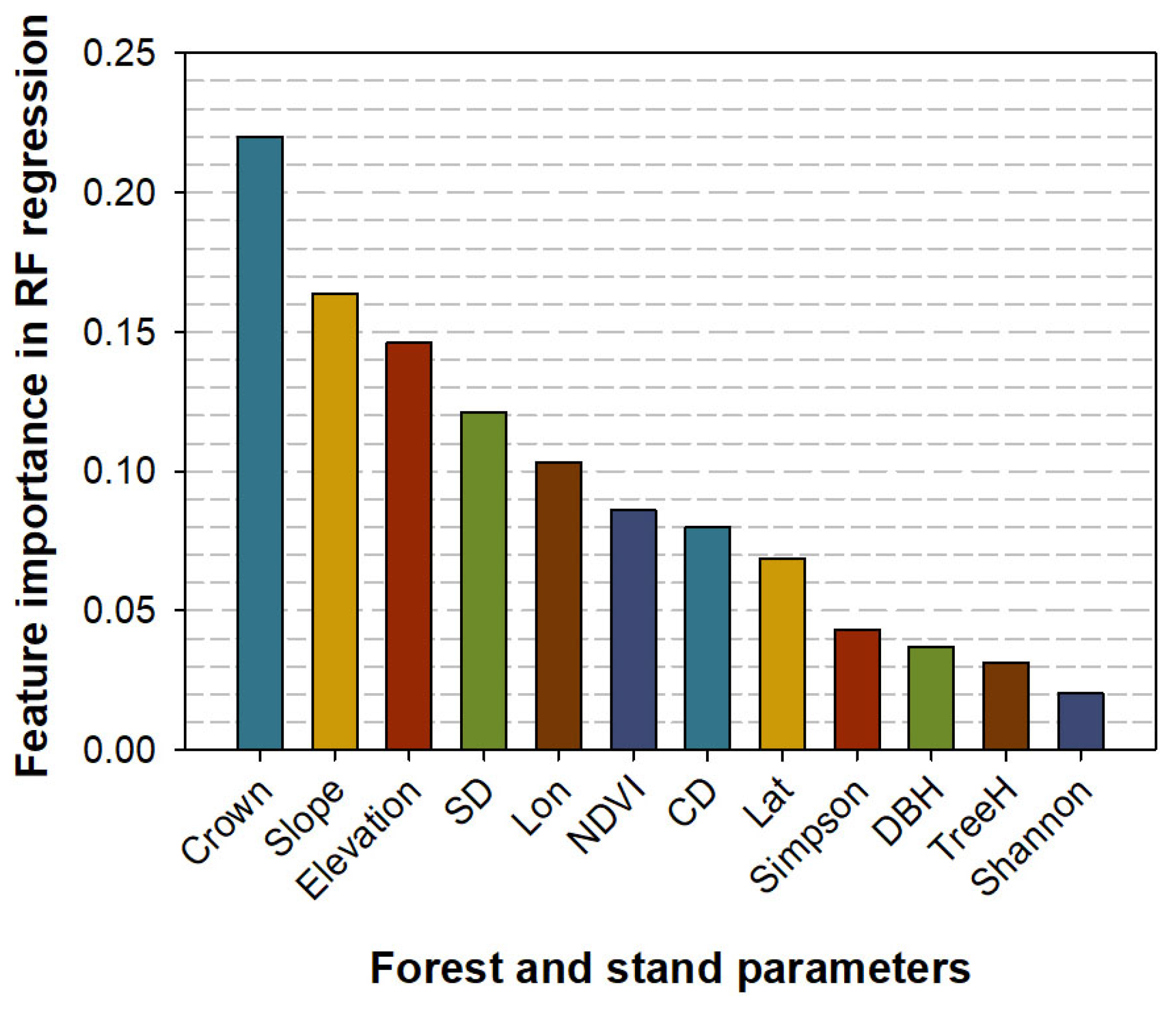 Feature importance in RF regression

0.25
0.20
0.15
0.10
0.05
0.00

Crown
Slope
Elevation
SD
Lon
NDVI
CD
Lat
Simpson
DBH
TreeH
Shannon

Forest and stand parameters